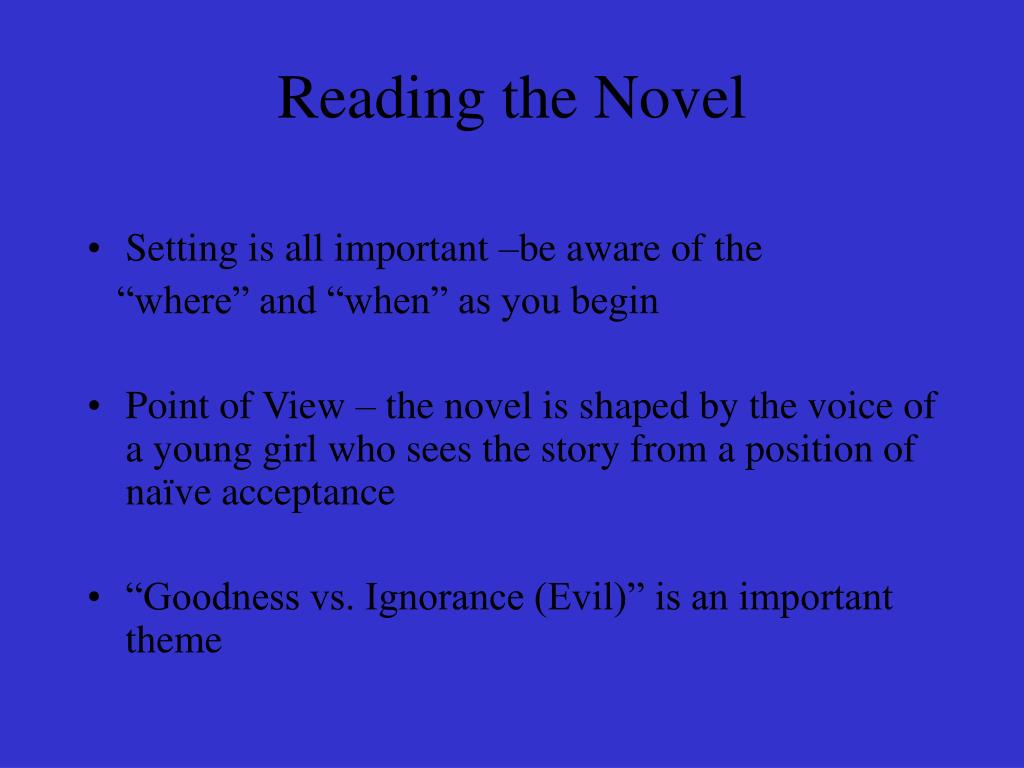 Reading the Novel

• Setting is all important –be aware of the “where” and “when” as you begin

• Point of View – the novel is shaped by the voice of a young girl who sees the story from a position of naïve acceptance

• “Goodness vs. Ignorance (Evil)” is an important theme